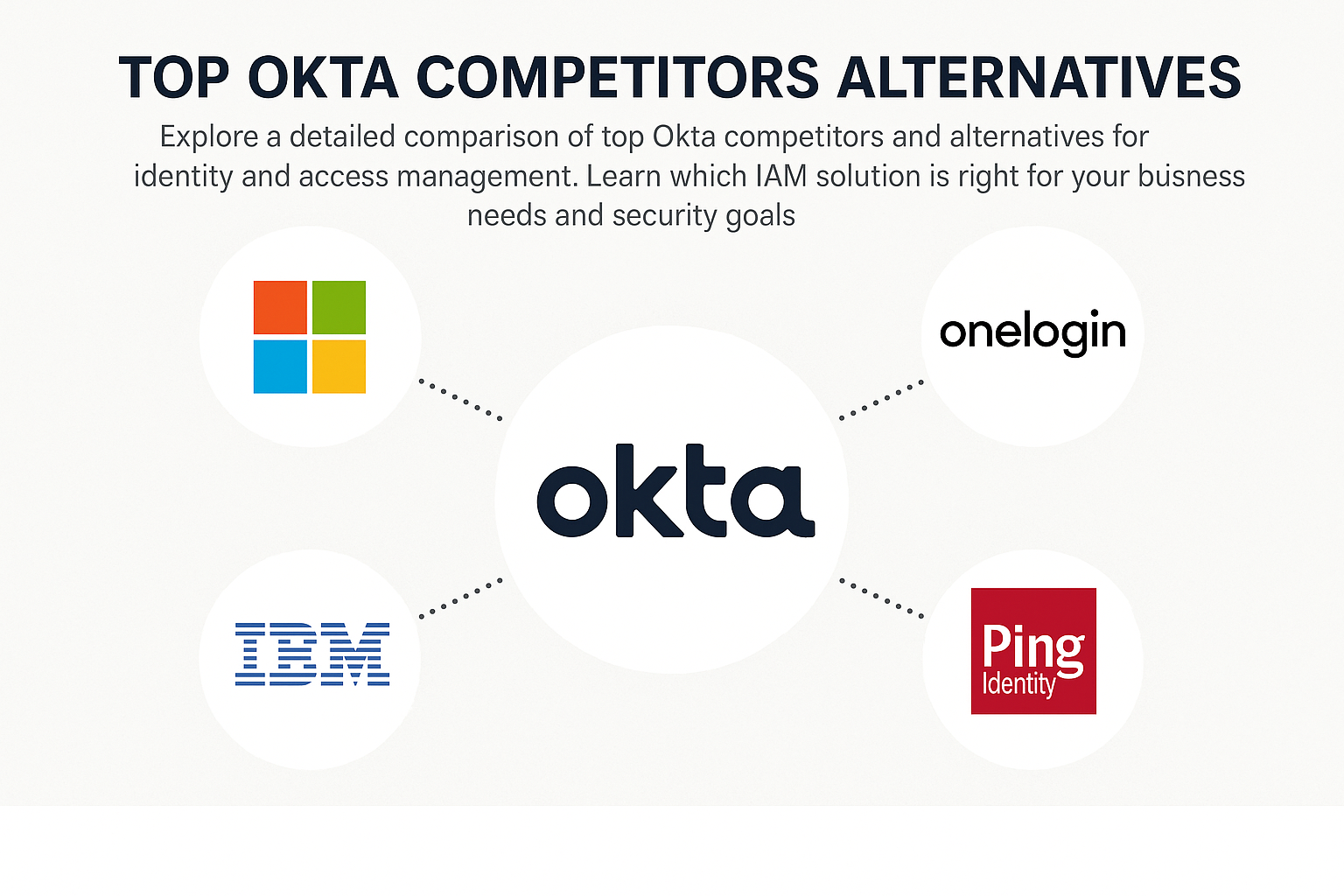 TOP OKTA COMPETITORS ALTERNATIVES

Explore a detailed comparison of top Okta competitors and alternatives for identity and access management. Learn which IAM solution is right for your busness needs and security goals

onelogin

okta

IBM

Ping Identity